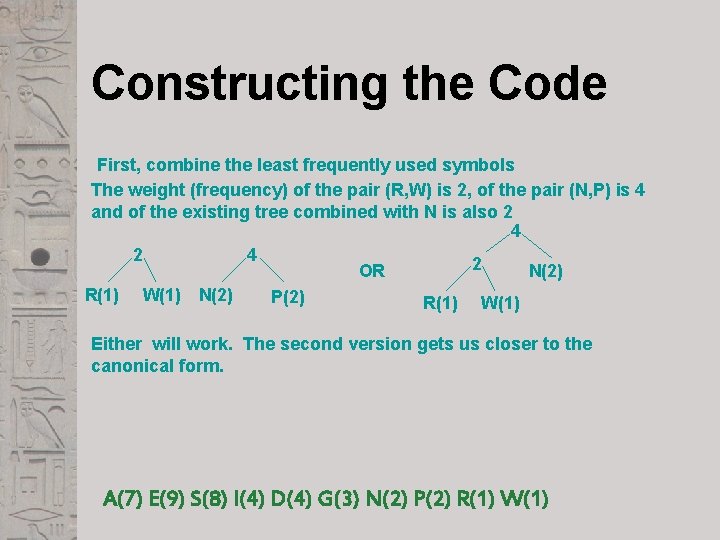 Constructing the Code

First, combine the least frequently used symbols
The weight (frequency) of the pair (R,W) is 2, of the pair (N,P) is 4 and of the existing tree combined with N is also 2

2
R(1) W(1)

4
N(2) P(2)

OR

4
2 N(2)
R(1) W(1)

Either will work. The second version gets us closer to the canonical form.

A(7) E(9) S(8) I(4) D(4) G(3) N(2) P(2) R(1) W(1)